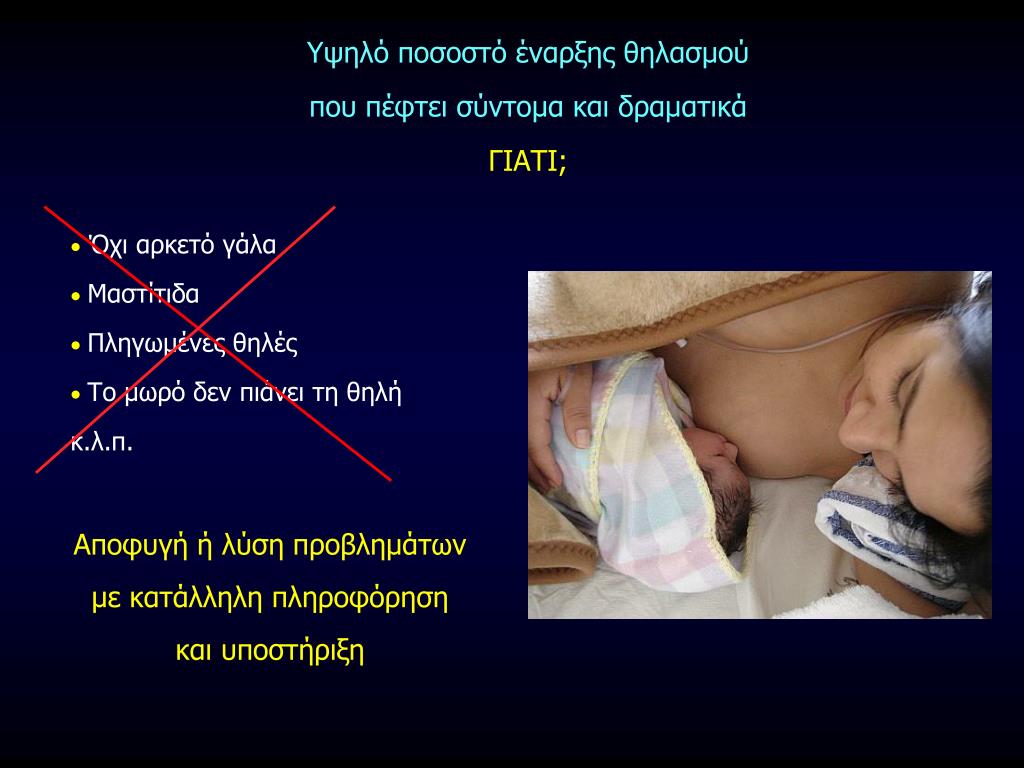 Υψηλό ποσοστό έναρξης θηλασμού

που πέφτει σύντομα και δραματικά

ΓΙΑΤΙ;

• Όχι αρκετό γάλα
• Μαστίτιδα
• Πληγωμένες θηλές
• Το μωρό δεν πιάνει τη θηλή
κ.λ.π.

Αποφυγή ή λύση προβλημάτων
με κατάλληλη πληροφόρηση
και υποστήριξη